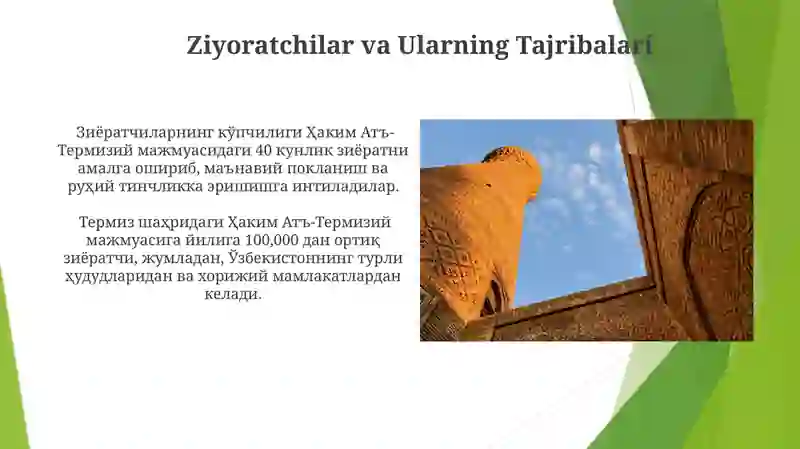 Ziyoratchilar va Ularning Tajribalari

Зиёратчиларнинг кўпчилиги Ҳаким Атъ-Термизий мажмуасидаги 40 кунлик зиёратни амалга ошириб, маънавий покланиш ва руҳий тинчликка эришишга интиладилар.

Термиз шаҳридаги Ҳаким Атъ-Термизий мажмуасига йилига 100,000 дан ортиқ зиёратчи, жумладан, Ўзбекистоннинг турли ҳудудларидан ва хорижий мамлакатлардан келади.